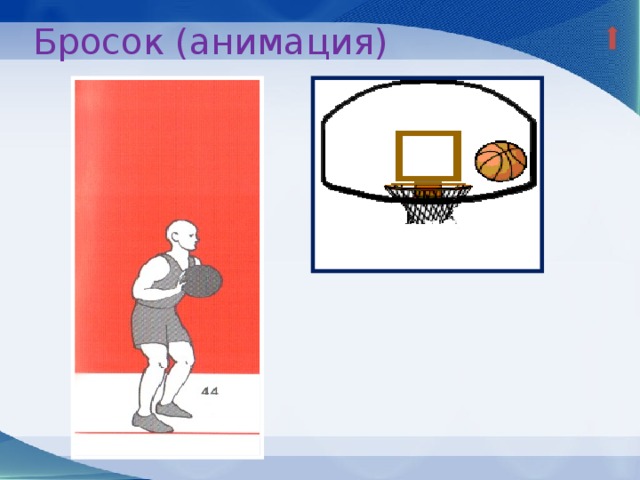 Бросок (анимация)

44